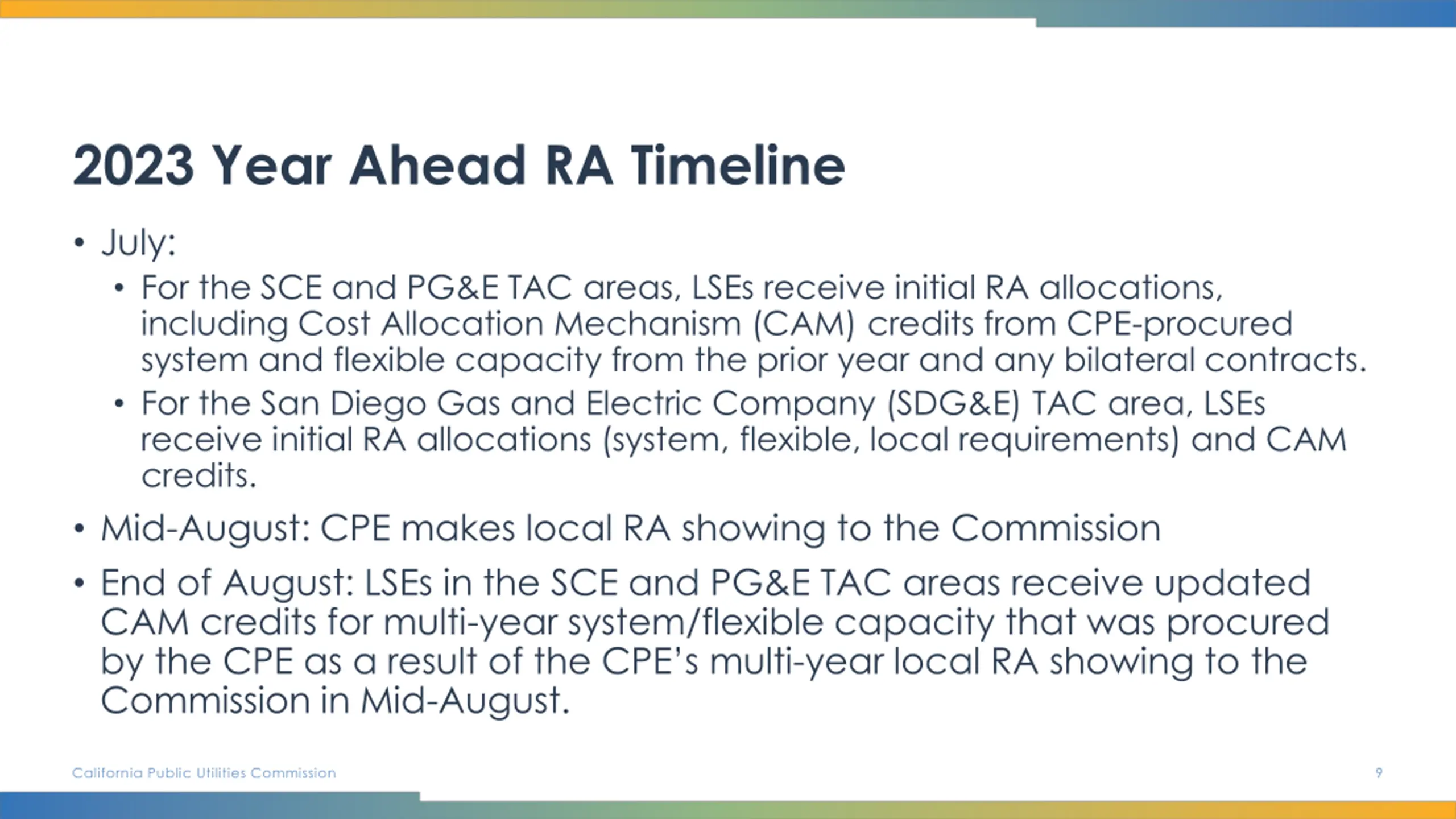 2023 Year Ahead RA Timeline

• July:
  • For the SCE and PG&E TAC areas, LSEs receive initial RA allocations, including Cost Allocation Mechanism (CAM) credits from CPE-procured system and flexible capacity from the prior year and any bilateral contracts.
  • For the San Diego Gas and Electric Company (SDG&E) TAC area, LSEs receive initial RA allocations (system, flexible, local requirements) and CAM credits.
• Mid-August: CPE makes local RA showing to the Commission
• End of August: LSEs in the SCE and PG&E TAC areas receive updated CAM credits for multi-year system/flexible capacity that was procured by the CPE as a result of the CPE's multi-year local RA showing to the Commission in Mid-August.

California Public Utilities Commission

9